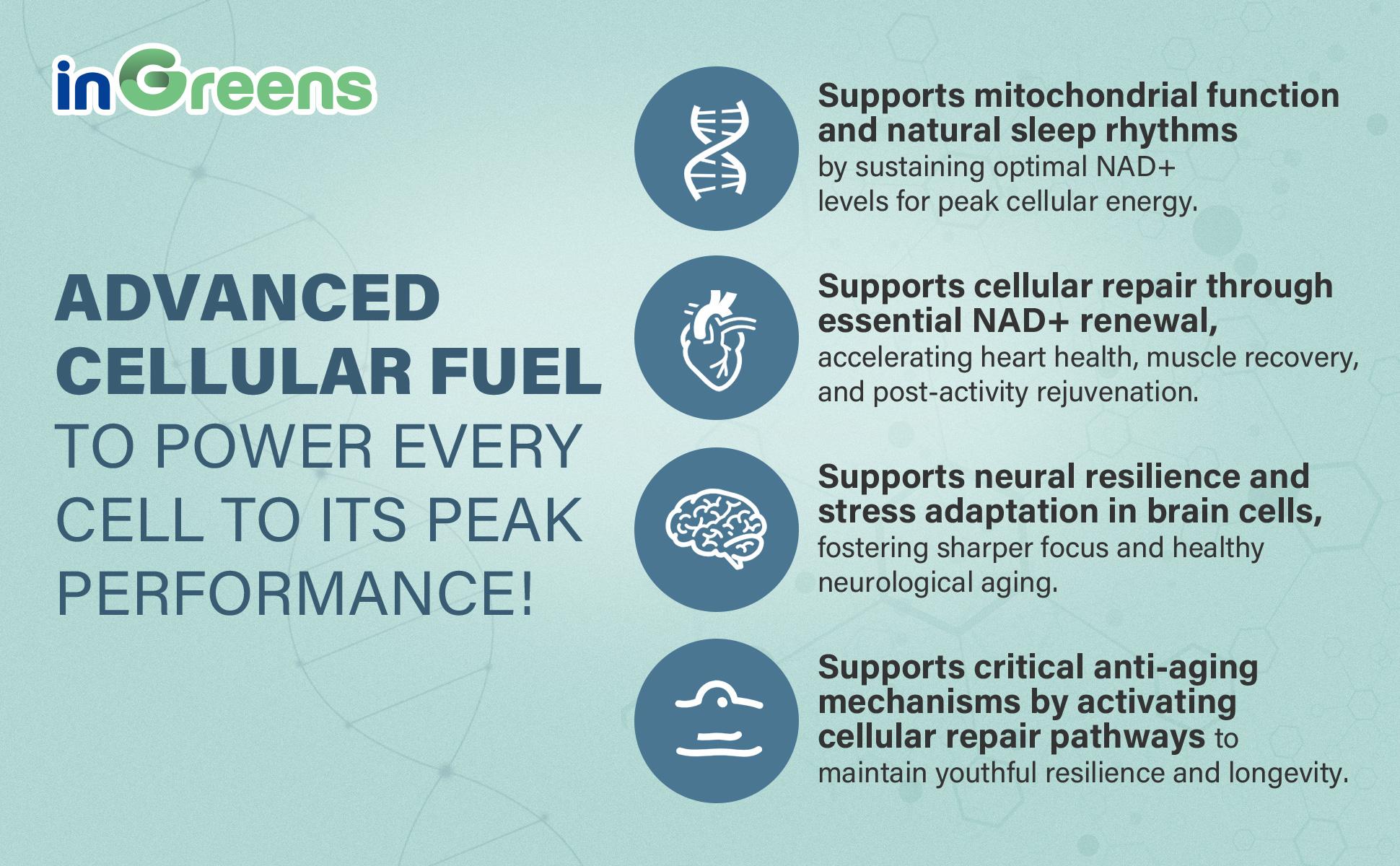 inGreens

ADVANCED CELLULAR FUEL TO POWER EVERY CELL TO ITS PEAK PERFORMANCE!

Supports mitochondrial function and natural sleep rhythms by sustaining optimal NAD+ levels for peak cellular energy.

Supports cellular repair through essential NAD+ renewal, accelerating heart health, muscle recovery, and post-activity rejuvenation.

Supports neural resilience and stress adaptation in brain cells, fostering sharper focus and healthy neurological aging.

Supports critical anti-aging mechanisms by activating cellular repair pathways to maintain youthful resilience and longevity.